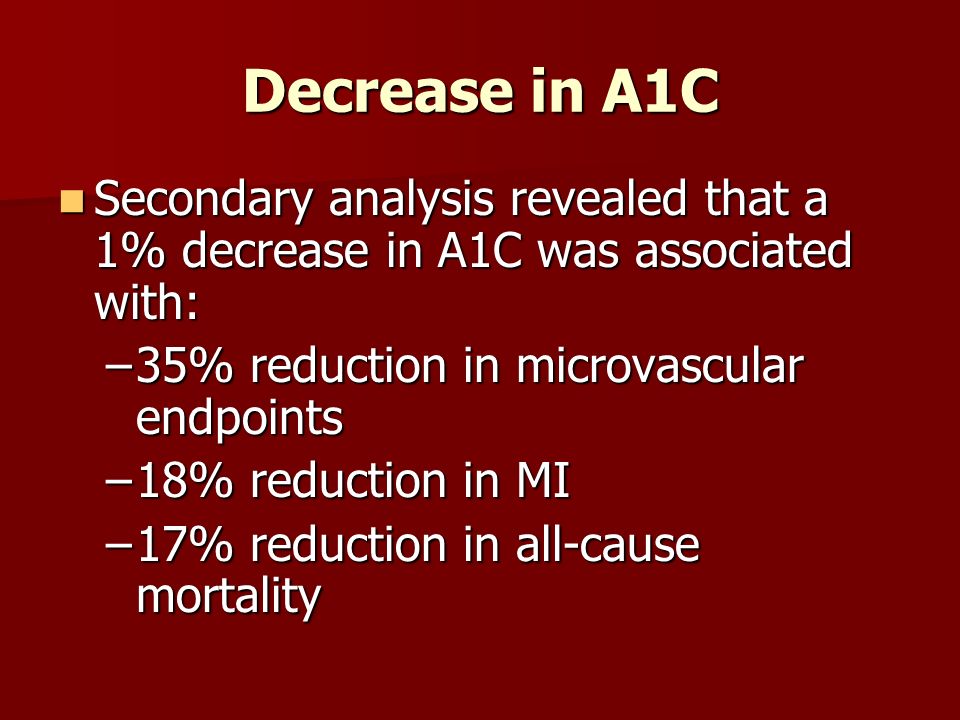 Decrease in A1C

Secondary analysis revealed that a 1% decrease in A1C was associated with:
– 35% reduction in microvascular endpoints
– 18% reduction in MI
– 17% reduction in all-cause mortality